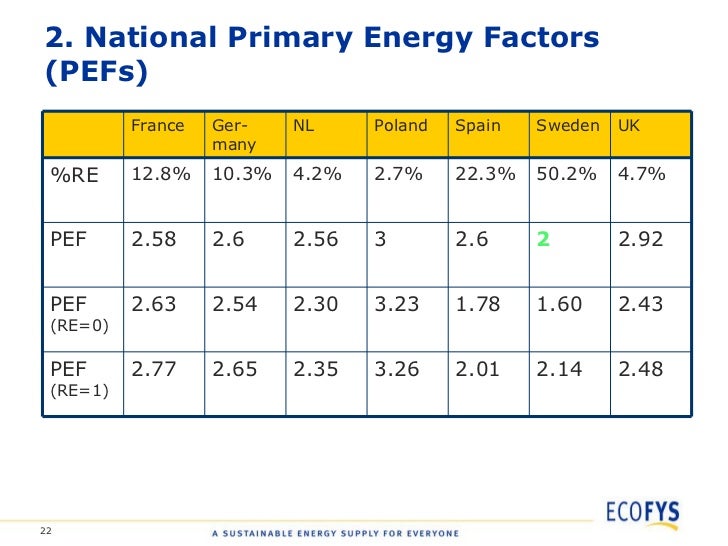 2. National Primary Energy Factors (PEFs)

| | France | Germany | NL | Poland | Spain | Sweden | UK |
|---|---|---|---|---|---|---|---|
| %RE | 12.8% | 10.3% | 4.2% | 2.7% | 22.3% | 50.2% | 4.7% |
| PEF | 2.58 | 2.6 | 2.56 | 3 | 2.6 | 2 | 2.92 |
| PEF (RE=0) | 2.63 | 2.54 | 2.30 | 3.23 | 1.78 | 1.60 | 2.43 |
| PEF (RE=1) | 2.77 | 2.65 | 2.35 | 3.26 | 2.01 | 2.14 | 2.48 |

22

A SUSTAINABLE ENERGY SUPPLY FOR EVERYONE

ECOFYS